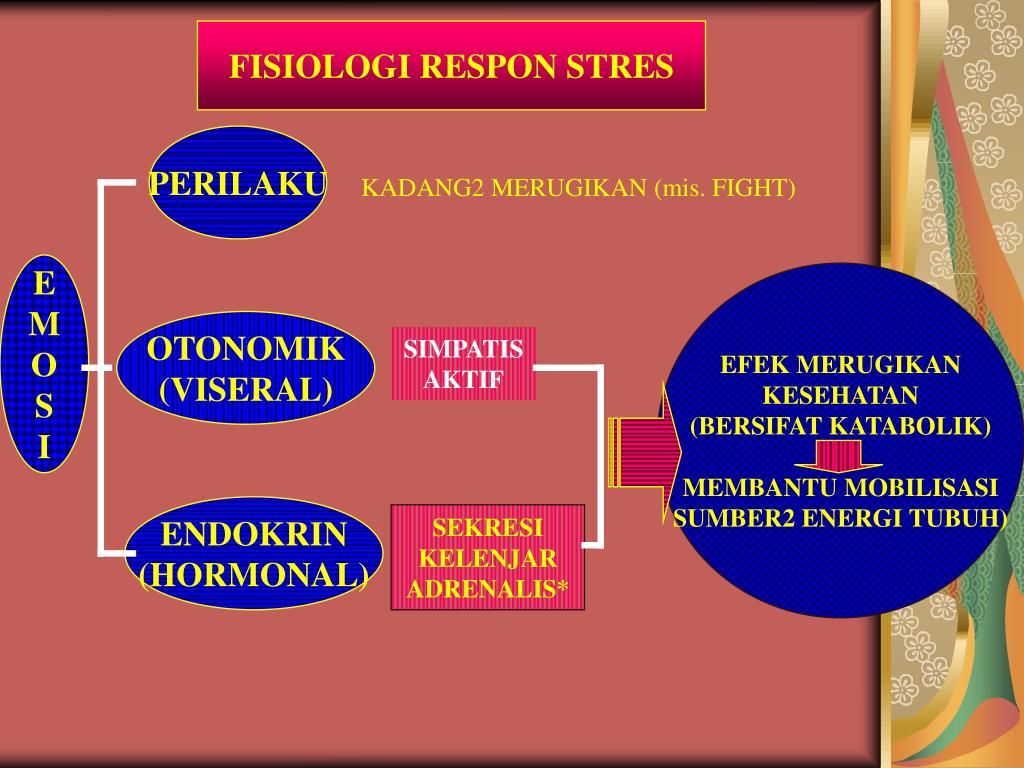 FISIOLOGI RESPON STRES

E
M
O
S
I

PERILAKU

KADANG2 MERUGIKAN (mis. FIGHT)

OTONOMIK (VISERAL)

SIMPATIS AKTIF

ENDOKRIN (HORMONAL)

SEKRESI KELENJAR ADRENALIS*

EFEK MERUGIKAN KESEHATAN (BERSIFAT KATABOLIK)

MEMBANTU MOBILISASI SUMBER2 ENERGI TUBUH)